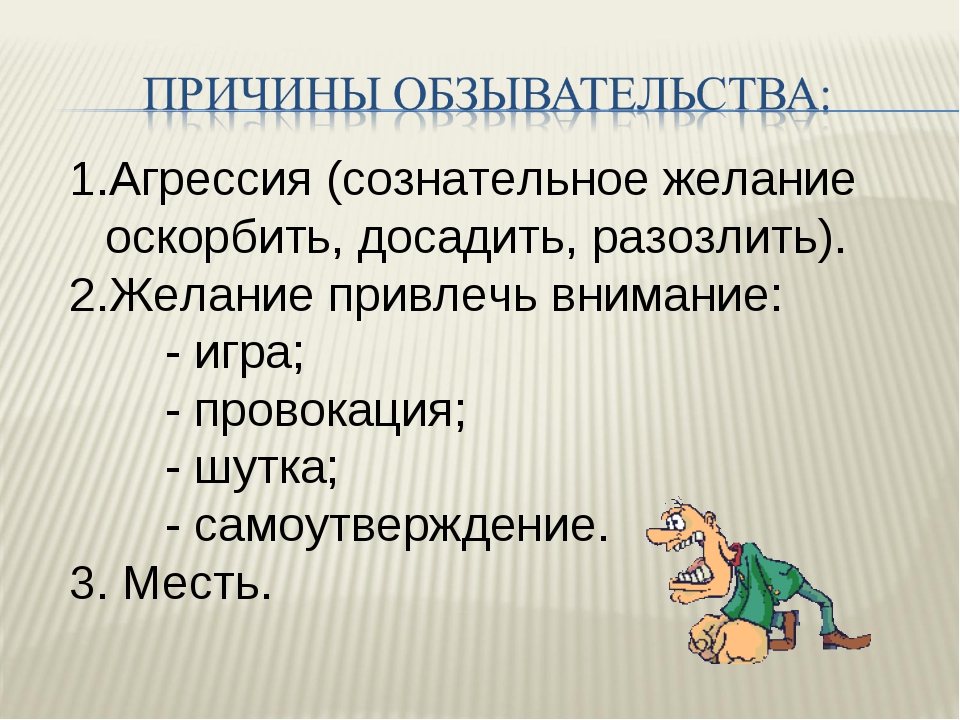 ПРИЧИНЫ ОБЗЫВАТЕЛЬСТВА:

1.Агрессия (сознательное желание оскорбить, досадить, разозлить).
2.Желание привлечь внимание:
- игра;
- провокация;
- шутка;
- самоутверждение.
3. Месть.